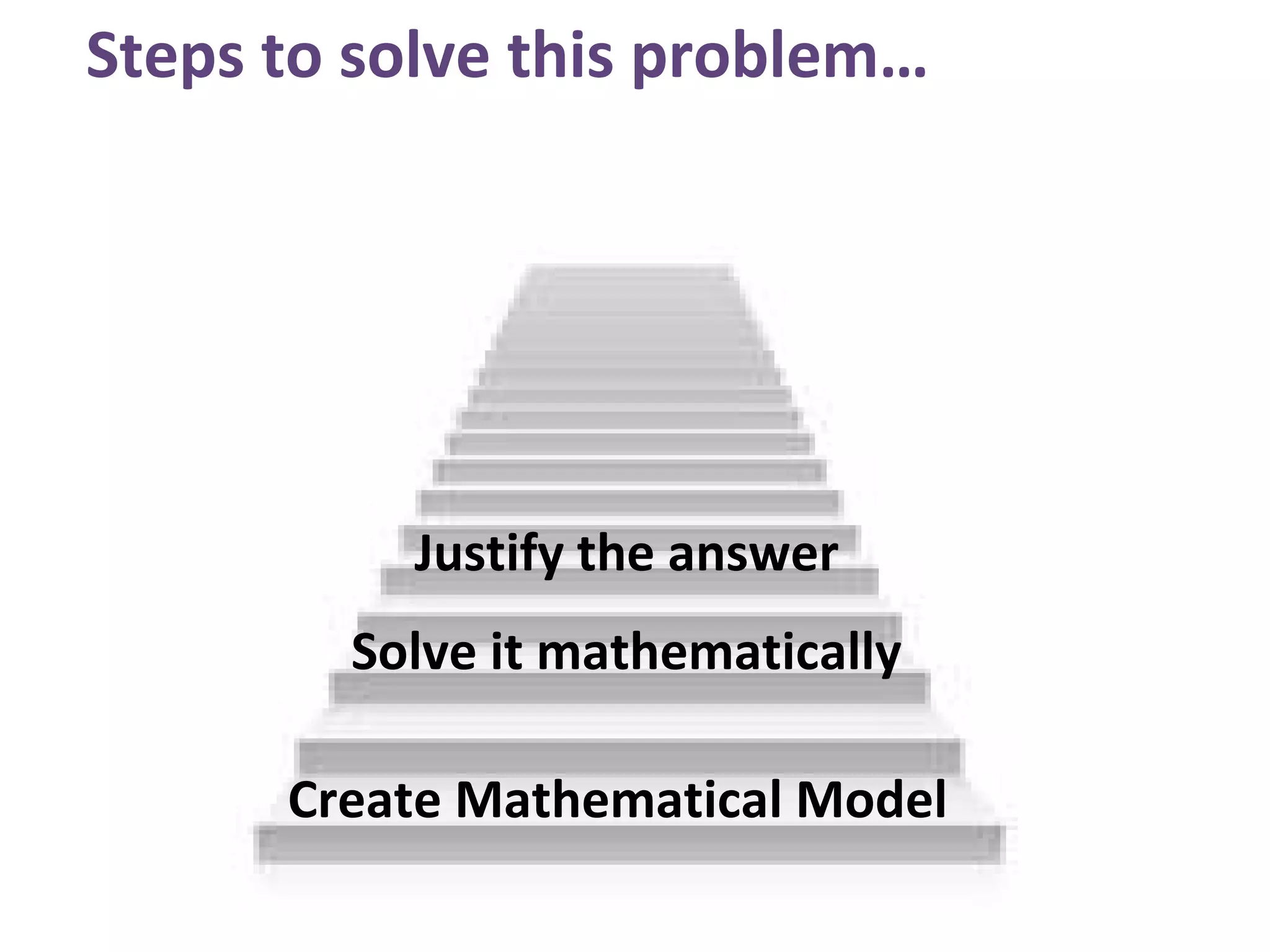 Steps to solve this problem…

Justify the answer

Solve it mathematically

Create Mathematical Model